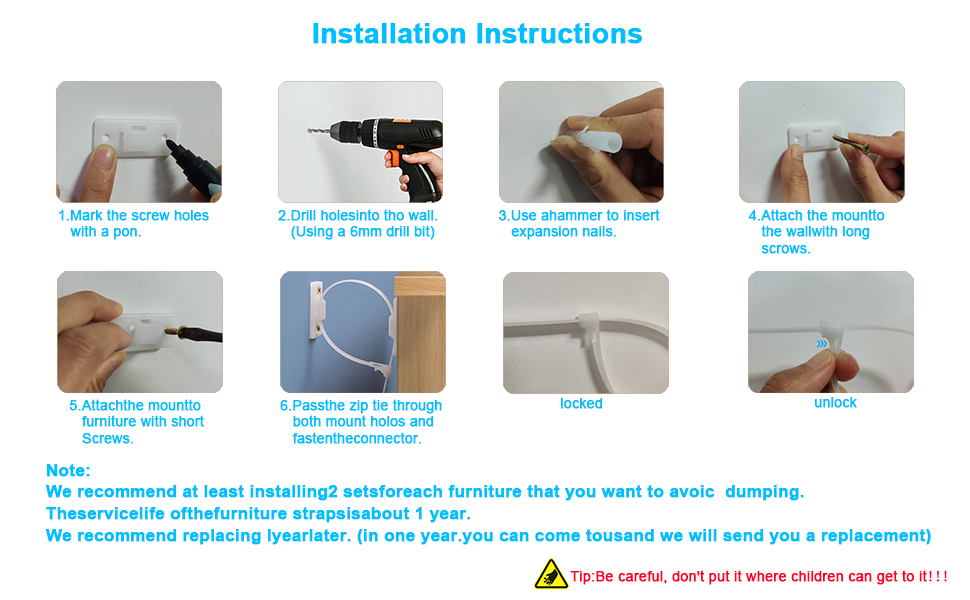 Installation Instructions

1.Mark the screw holes with a pon.

2.Drill holesinto tho wall. (Using a 6mm drill bit)

3.Use ahammer to insert expansion nails.

4.Attach the mountto the wallwith long scrows.

5.Attachthe mountto furniture with short Screws.

6.Passthe zip tie through both mount holos and fastentheconnector.

locked

unlock

Note:
We recommend at least installing2 setsforeach furniture that you want to avoic dumping.
Theservicelife ofthefurniture strapsisabout 1 year.
We recommend replacing lyearlater. (in one year.you can come tousand we will send you a replacement)

Tip:Be careful, don't put it where children can get to it!!!